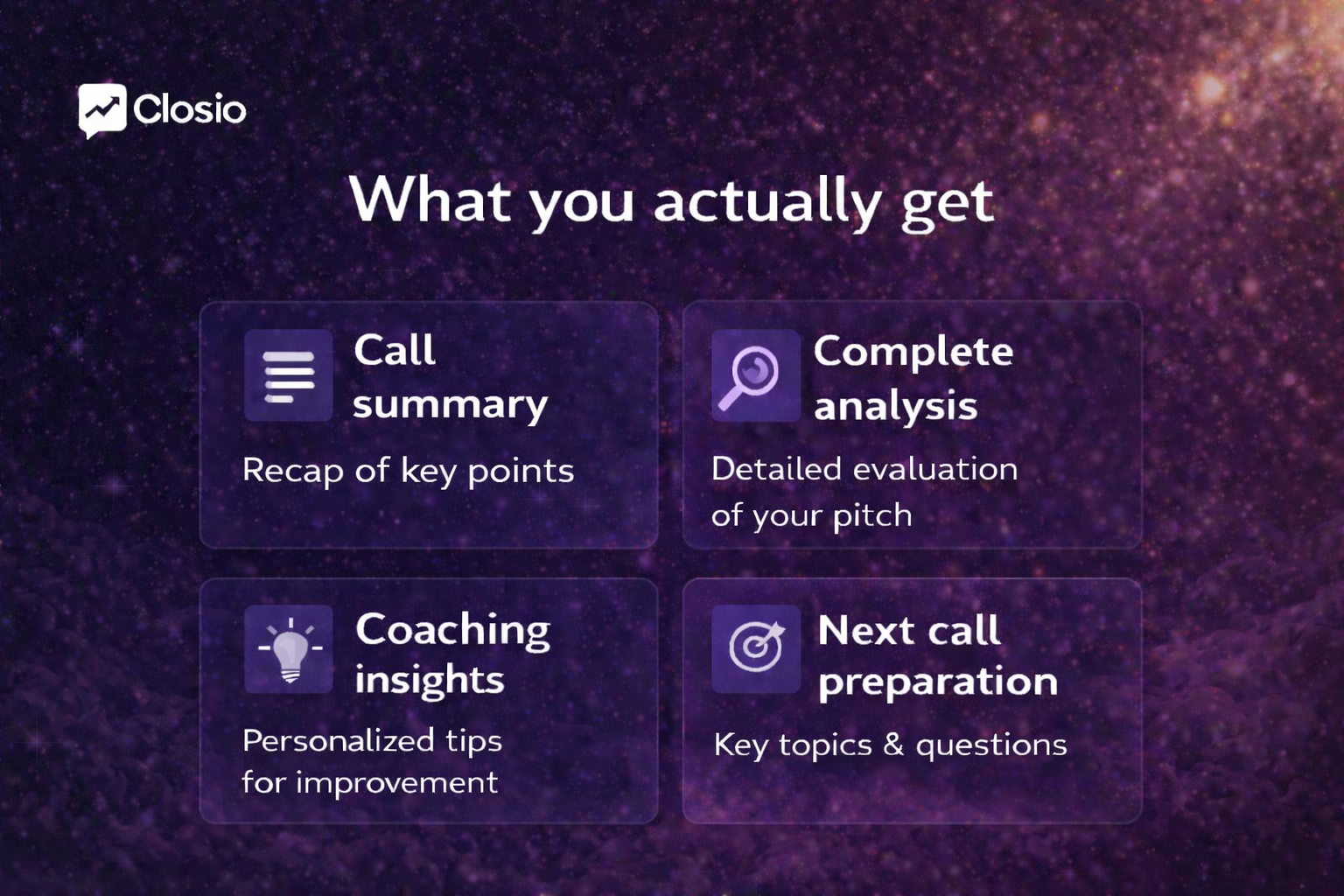 Closio

What you actually get

Call summary

Recap of key points

Complete analysis

Detailed evaluation of your pitch

Coaching insights

Personalized tips for improvement

Next call preparation

Key topics & questions